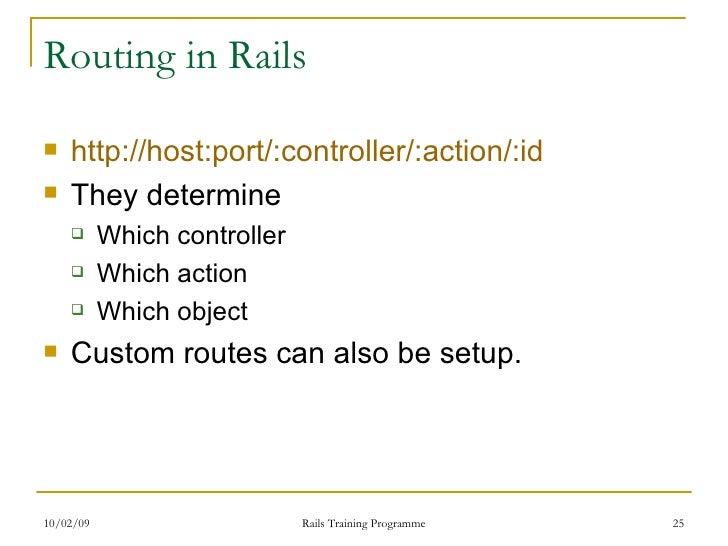 Routing in Rails

- http://host:port/:controller/:action/:id
- They determine
  - Which controller
  - Which action
  - Which object
- Custom routes can also be setup.

10/02/09 Rails Training Programme 25